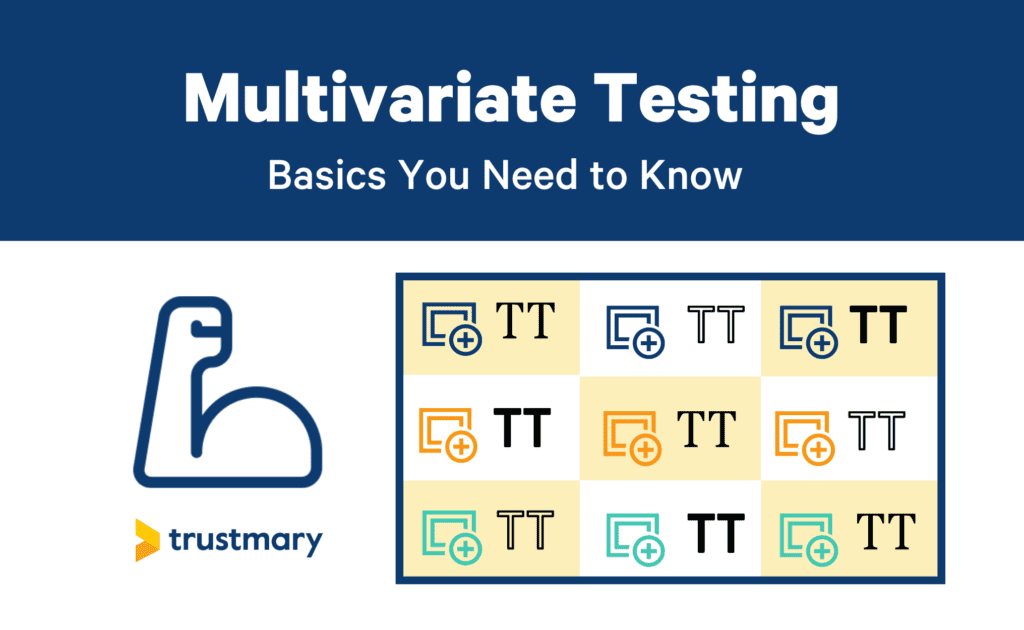 Multivariate Testing

Basics You Need to Know

trustmary

| TT | TT | TT |
|---|---|---|
| TT | TT | TT |
| TT | TT | TT |